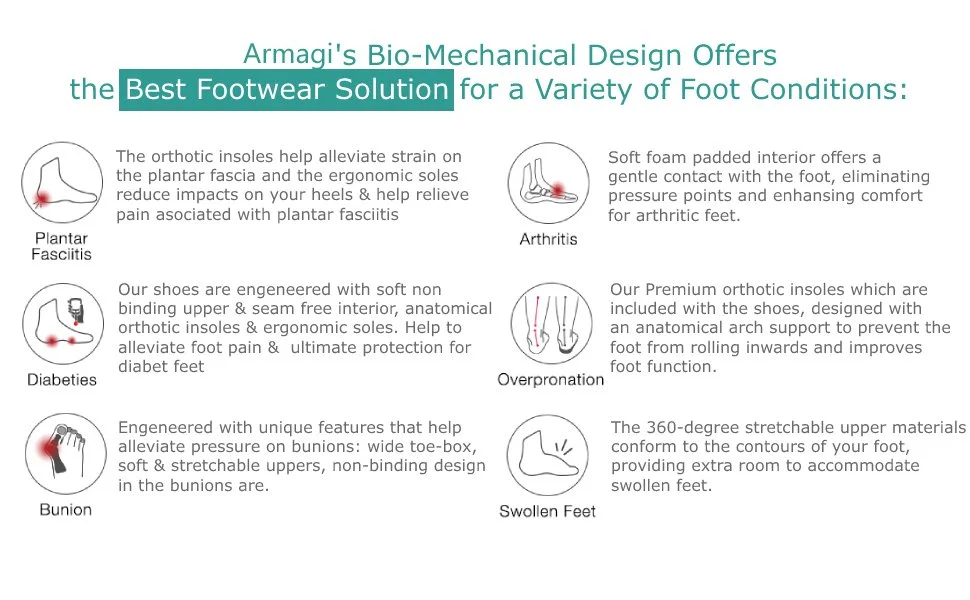 Armagi's Bio-Mechanical Design Offers the Best Footwear Solution for a Variety of Foot Conditions:

Plantar Fasciitis

The orthotic insoles help alleviate strain on the plantar fascia and the ergonomic soles reduce impacts on your heels & help relieve pain asociated with plantar fasciitis

Diabeties

Our shoes are engeneered with soft non binding upper & seam free interior, anatomical orthotic insoles & ergonomic soles. Help to alleviate foot pain & ultimate protection for diabet feet

Bunion

Engeneered with unique features that help alleviate pressure on bunions: wide toe-box, soft & stretchable uppers, non-binding design in the bunions are.

Arthritis

Soft foam padded interior offers a gentle contact with the foot, eliminating pressure points and enhansing comfort for arthritic feet.

Overpronation

Our Premium orthotic insoles which are included with the shoes, designed with an anatomical arch support to prevent the foot from rolling inwards and improves foot function.

Swollen Feet

The 360-degree stretchable upper materials conform to the contours of your foot, providing extra room to accommodate swollen feet.